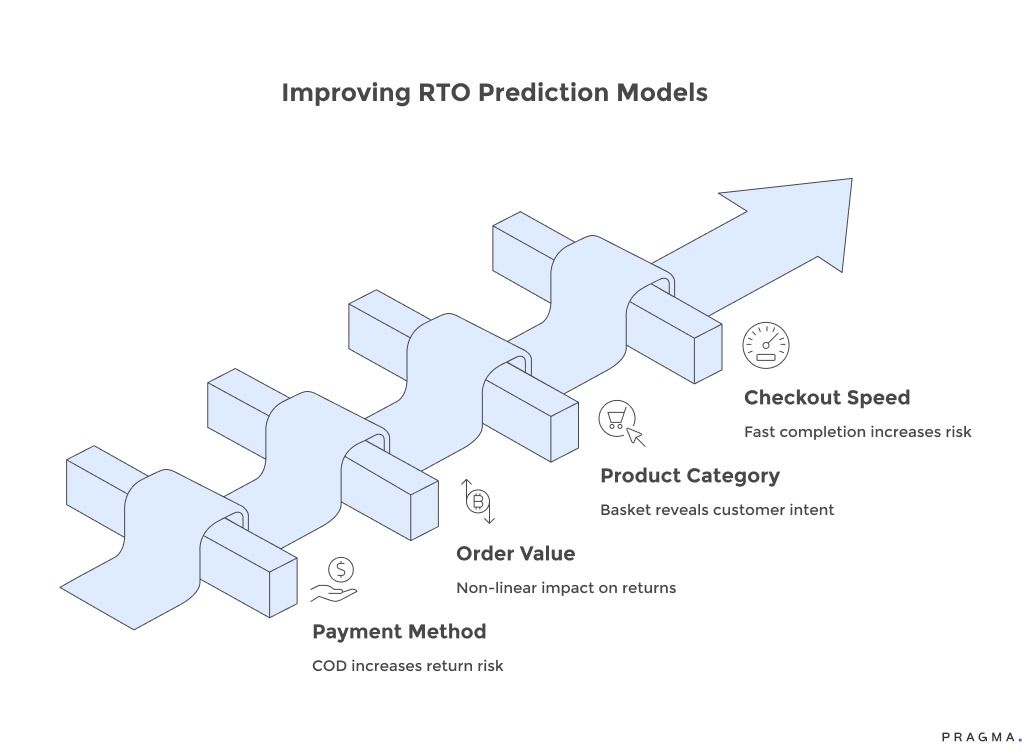 Improving RTO Prediction Models

Checkout Speed

Fast completion increases risk

Product Category

Basket reveals customer intent

Order Value

Non-linear impact on returns

Payment Method

COD increases return risk

PRAGMA.